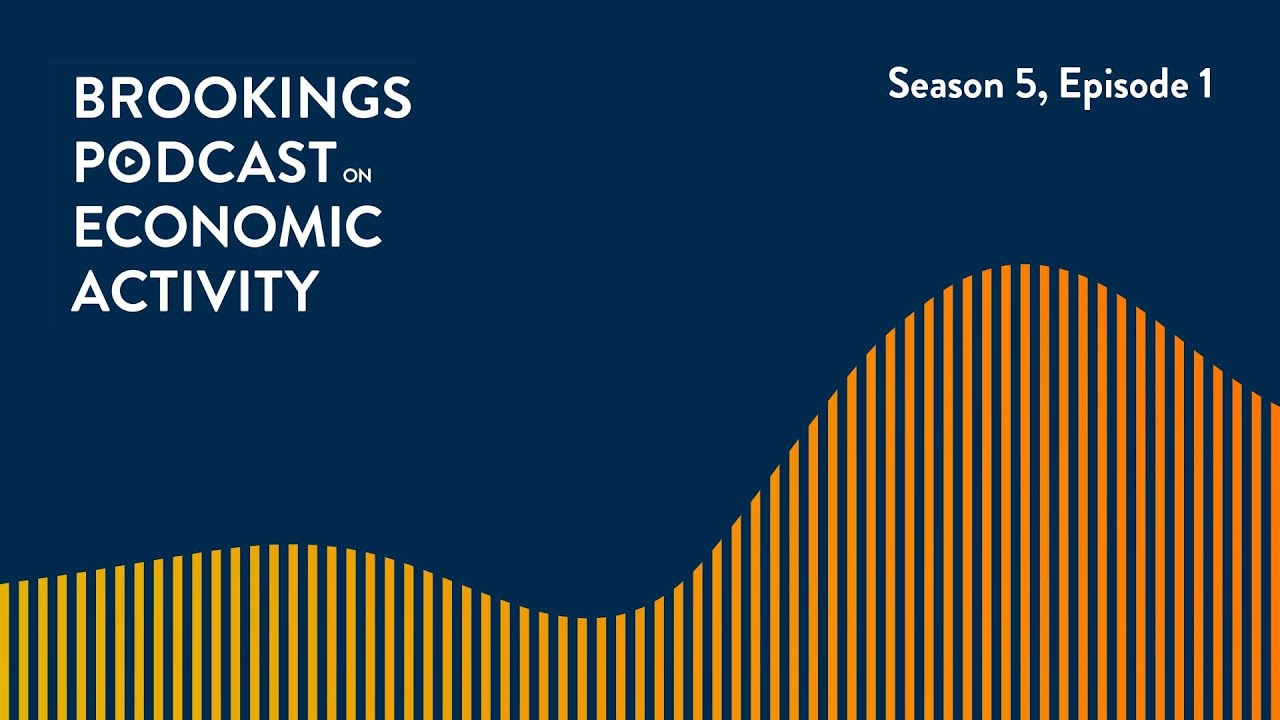 BROOKINGS PODCAST ON ECONOMIC ACTIVITY

Season 5, Episode 1